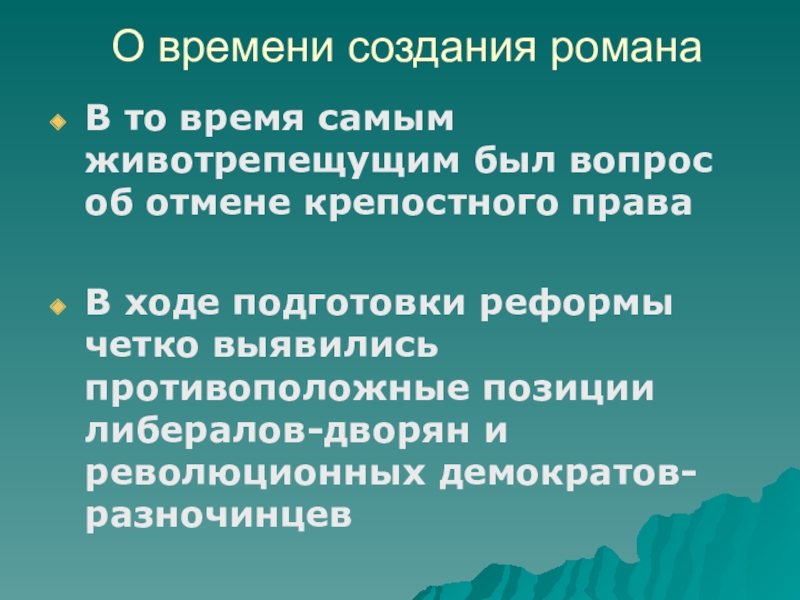 О времени создания романа

В то время самым животрепещущим был вопрос об отмене крепостного права

В ходе подготовки реформы четко выявились противоположные позиции либералов-дворян и революционных демократов-разночинцев